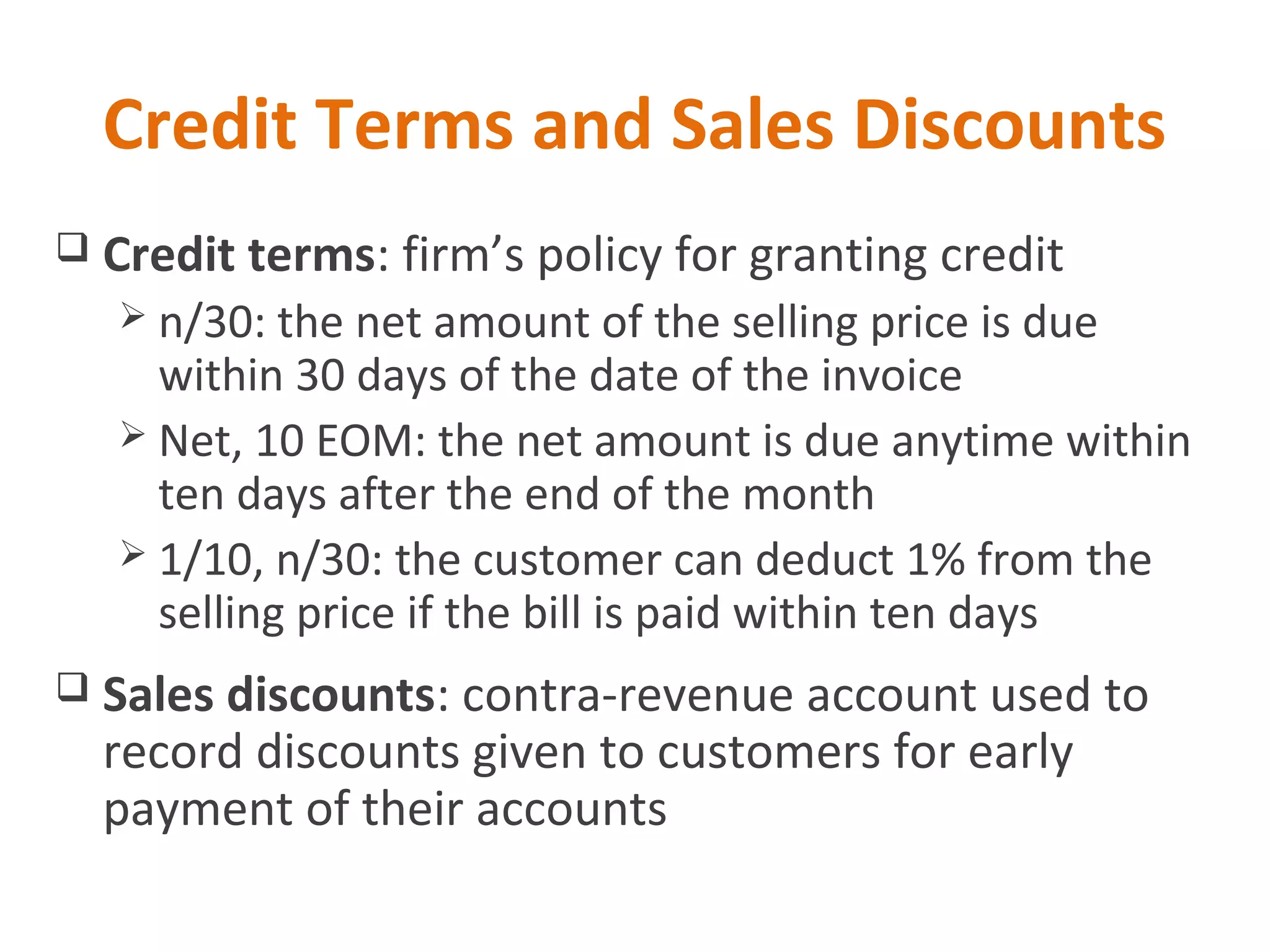 Credit Terms and Sales Discounts

❑ Credit terms: firm’s policy for granting credit

➢ n/30: the net amount of the selling price is due within 30 days of the date of the invoice

➢ Net, 10 EOM: the net amount is due anytime within ten days after the end of the month

➢ 1/10, n/30: the customer can deduct 1% from the selling price if the bill is paid within ten days

❑ Sales discounts: contra-revenue account used to record discounts given to customers for early payment of their accounts